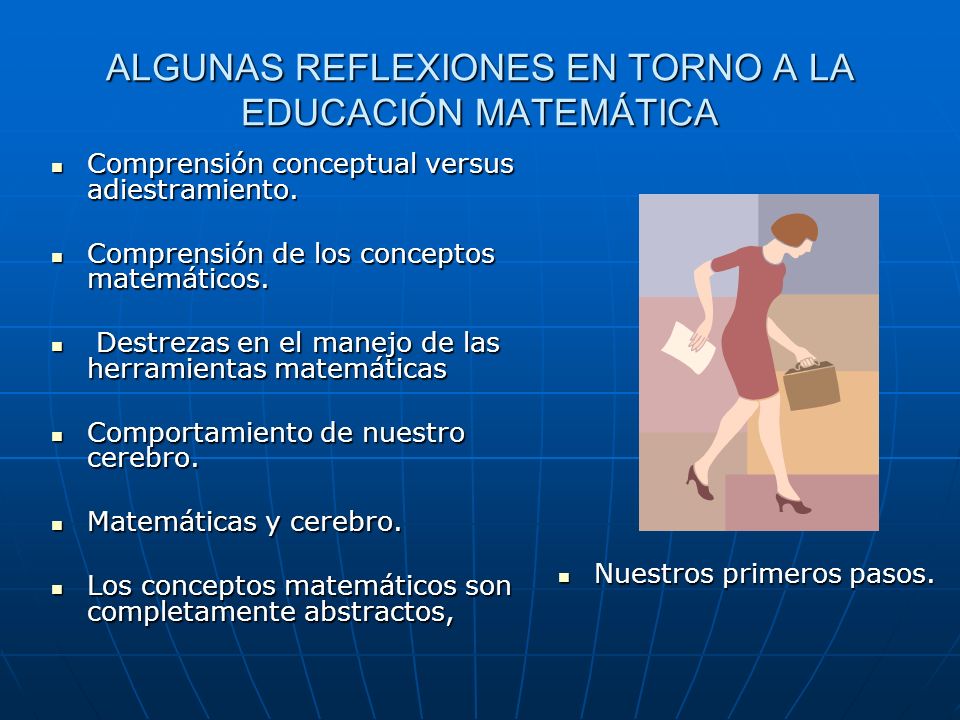 ALGUNAS REFLEXIONES EN TORNO A LA EDUCACIÓN MATEMÁTICA

- Comprensión conceptual versus adiestramiento.
- Comprensión de los conceptos matemáticos.
- Destrezas en el manejo de las herramientas matemáticas
- Comportamiento de nuestro cerebro.
- Matemáticas y cerebro.
- Los conceptos matemáticos son completamente abstractos,

- Nuestros primeros pasos.